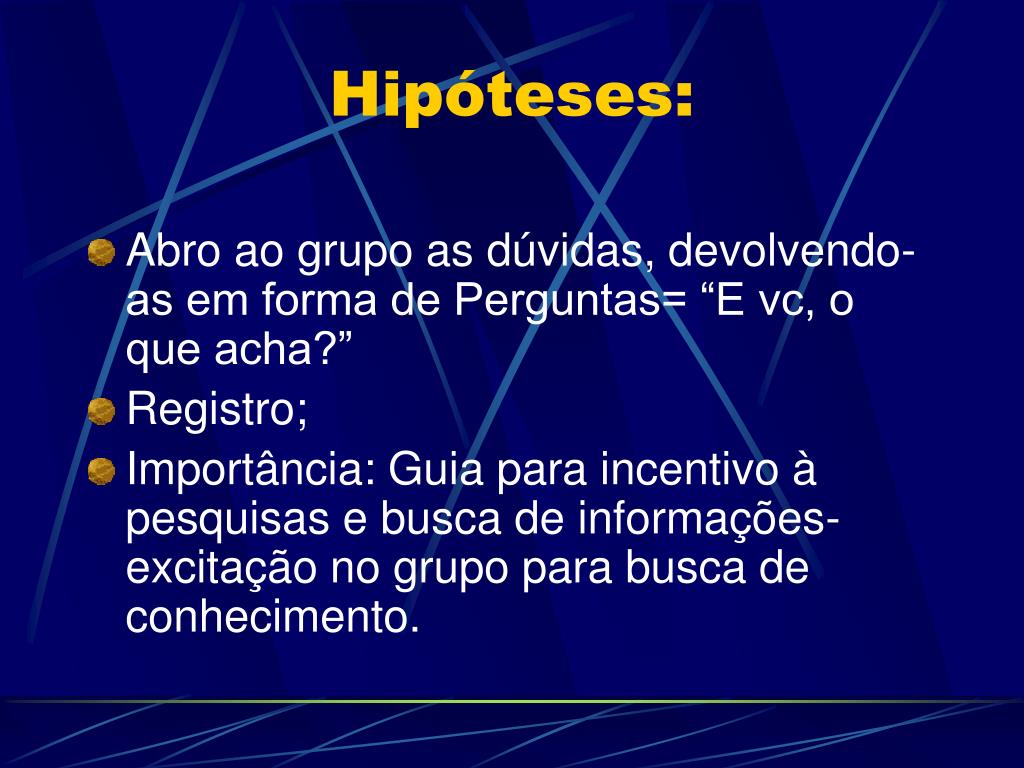 Hipóteses:

Abro ao grupo as dúvidas, devolvendo-as em forma de Perguntas= “E vc, o que acha?”

Registro;

Importância: Guia para incentivo à pesquisas e busca de informações-excitação no grupo para busca de conhecimento.